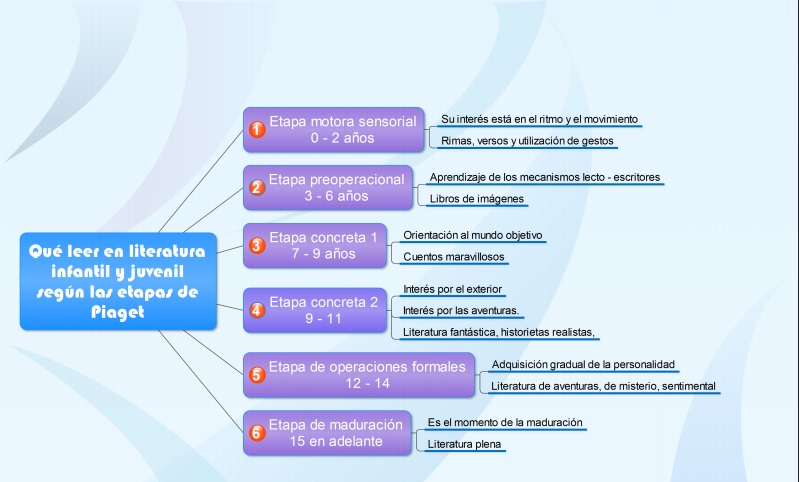 Qué leer en literatura infantil y juvenil según las etapas de Piaget

1 Etapa motora sensorial
0 - 2 años
Su interés está en el ritmo y el movimiento
Rimas, versos y utilización de gestos

2 Etapa preoperacional
3 - 6 años
Aprendizaje de los mecanismos lecto - escritores
Libros de imágenes

3 Etapa concreta 1
7 - 9 años
Orientación al mundo objetivo
Cuentos maravillosos

4 Etapa concreta 2
9 - 11
Interés por el exterior
Interés por las aventuras.
Literatura fantástica, historietas realistas,

5 Etapa de operaciones formales
12 - 14
Adquisición gradual de la personalidad
Literatura de aventuras, de misterio, sentimental

6 Etapa de maduración
15 en adelante
Es el momento de la maduración
Literatura plena